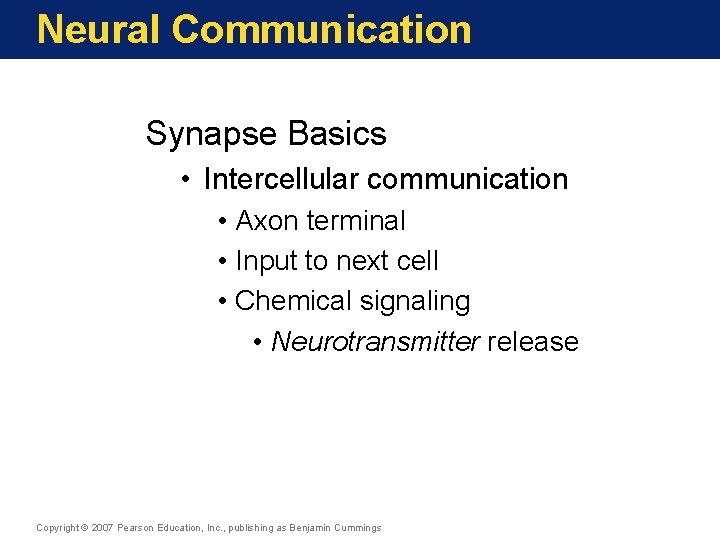 Neural Communication

Synapse Basics

• Intercellular communication
• Axon terminal
• Input to next cell
• Chemical signaling
• Neurotransmitter release

Copyright © 2007 Pearson Education, Inc., publishing as Benjamin Cummings